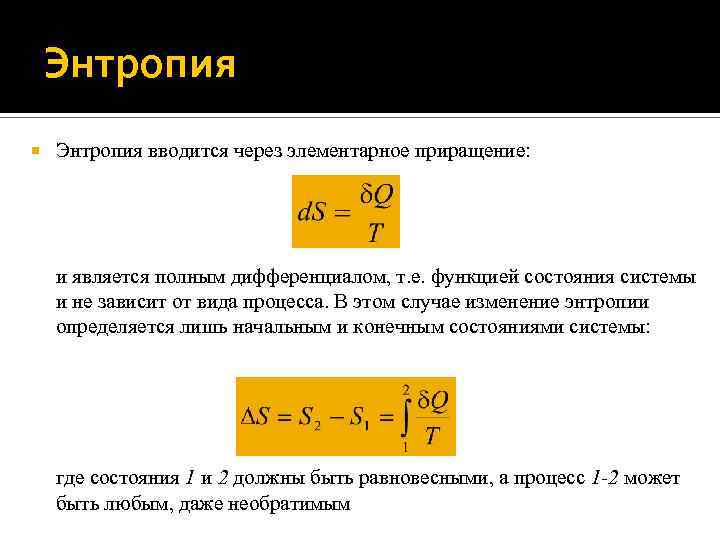 Энтропия

Энтропия вводится через элементарное приращение:

$dS = \frac{\delta Q}{T}$

и является полным дифференциалом, т.е. функцией состояния системы и не зависит от вида процесса. В этом случае изменение энтропии определяется лишь начальным и конечным состояниями системы:

$\Delta S = S_2 - S_1 = \int_1^2 \frac{\delta Q}{T}$

где состояния 1 и 2 должны быть равновесными, а процесс 1-2 может быть любым, даже необратимым